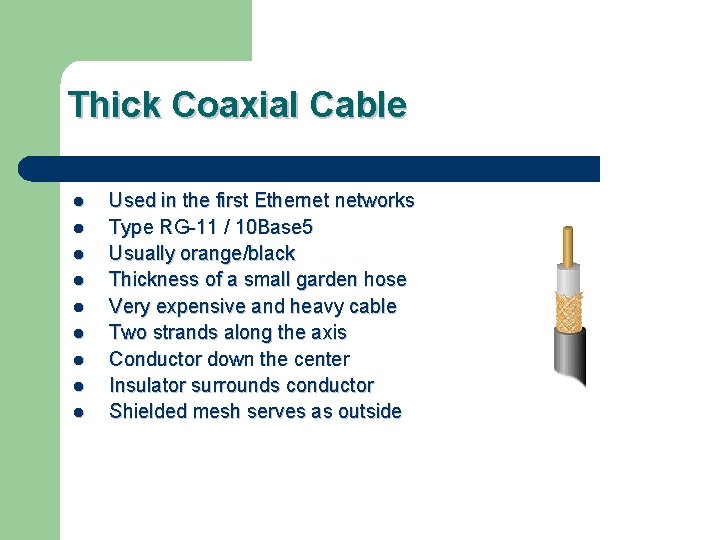 Thick Coaxial Cable

- Used in the first Ethernet networks
- Type RG-11 / 10Base5
- Usually orange/black
- Thickness of a small garden hose
- Very expensive and heavy cable
- Two strands along the axis
- Conductor down the center
- Insulator surrounds conductor
- Shielded mesh serves as outside